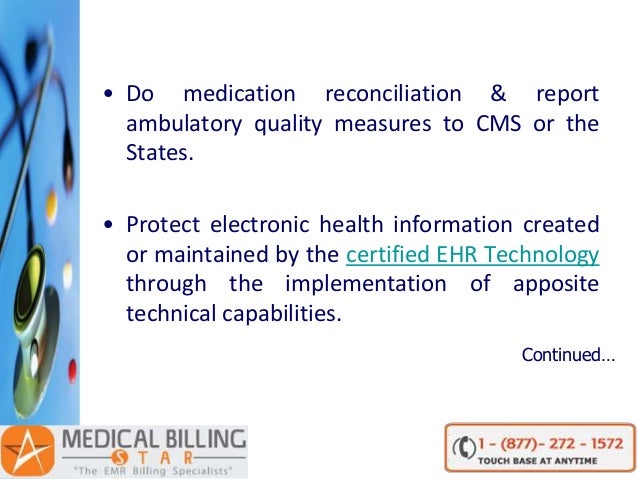 • Do medication reconciliation & report ambulatory quality measures to CMS or the States.

• Protect electronic health information created or maintained by the certified EHR Technology through the implementation of apposite technical capabilities.

Continued…

MEDICAL BILLING
STAR
"The EMR Billing Specialists"

1 - (877)- 272 - 1572
TOUCH BASE AT ANYTIME